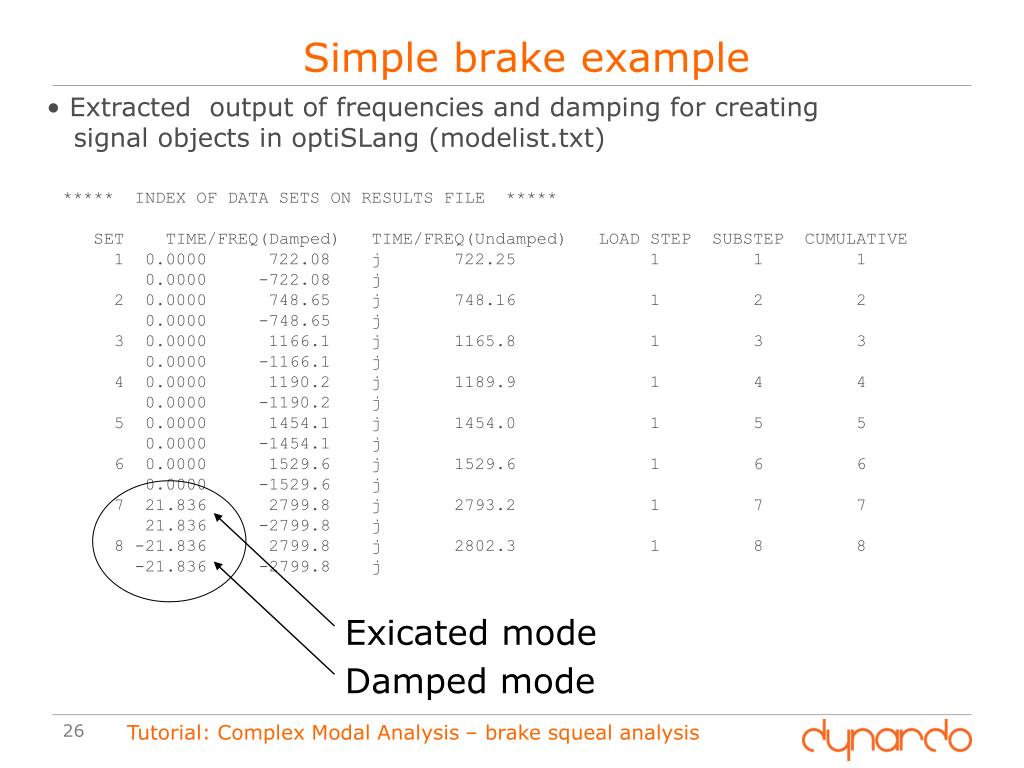 Simple brake example

• Extracted output of frequencies and damping for creating signal objects in optiSLang (modelist.txt)

***** INDEX OF DATA SETS ON RESULTS FILE *****

| SET | TIME/FREQ(Damped) | | | TIME/FREQ(Undamped) | LOAD STEP | SUBSTEP | CUMULATIVE |
|---|---|---|---|---|---|---|---|
| 1 | 0.0000 | 722.08 | j | 722.25 | 1 | 1 | 1 |
| | 0.0000 | -722.08 | j | | | | |
| 2 | 0.0000 | 748.65 | j | 748.16 | 1 | 2 | 2 |
| | 0.0000 | -748.65 | j | | | | |
| 3 | 0.0000 | 1166.1 | j | 1165.8 | 1 | 3 | 3 |
| | 0.0000 | -1166.1 | j | | | | |
| 4 | 0.0000 | 1190.2 | j | 1189.9 | 1 | 4 | 4 |
| | 0.0000 | -1190.2 | j | | | | |
| 5 | 0.0000 | 1454.1 | j | 1454.0 | 1 | 5 | 5 |
| | 0.0000 | -1454.1 | j | | | | |
| 6 | 0.0000 | 1529.6 | j | 1529.6 | 1 | 6 | 6 |
| | 0.0000 | -1529.6 | j | | | | |
| 7 | 21.836 | 2799.8 | j | 2793.2 | 1 | 7 | 7 |
| | 21.836 | -2799.8 | j | | | | |
| 8 | -21.836 | 2799.8 | j | 2802.3 | 1 | 8 | 8 |
| | -21.836 | -2799.8 | j | | | | |

Exicated mode
Damped mode

26 Tutorial: Complex Modal Analysis – brake squeal analysis dynardo